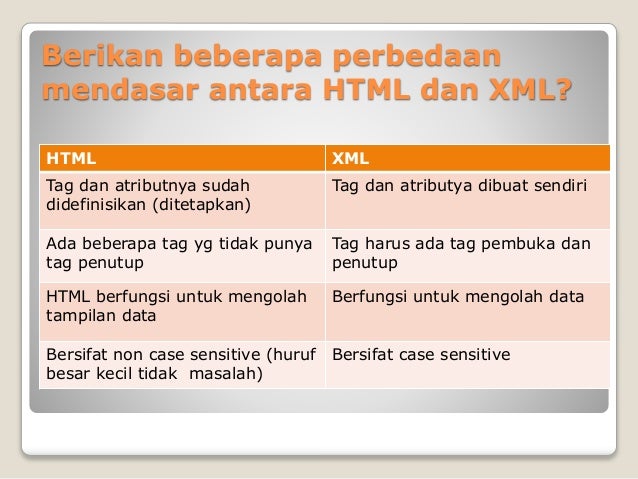 Berikan beberapa perbedaan mendasar antara HTML dan XML?

| HTML | XML |
|---|---|
| Tag dan atributnya sudah didefinisikan (ditetapkan) | Tag dan atributya dibuat sendiri |
| Ada beberapa tag yg tidak punya tag penutup | Tag harus ada tag pembuka dan penutup |
| HTML berfungsi untuk mengolah tampilan data | Berfungsi untuk mengolah data |
| Bersifat non case sensitive (huruf besar kecil tidak  masalah) | Bersifat case sensitive |